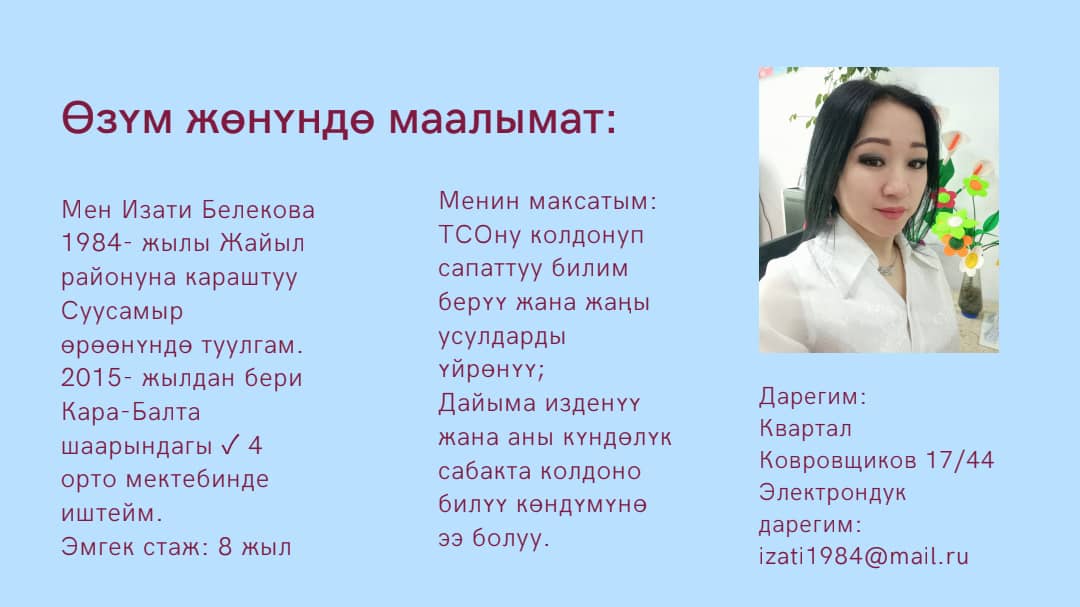 Өзүм жөнүндө маалымат:

Мен Изати Белекова 1984- жылы Жайыл районуна караштуу Суусамыр өрөөнүндө туулгам. 2015- жылдан бери Кара-Балта шаарындагы ✓ 4 орто мектебинде иштейм.
Эмгек стаж: 8 жыл

Менин максатым:
ТСОну колдонуп сапаттуу билим берүү жана жаңы усулдарды үйрөнүү;
Дайыма изденүү жана аны күндөлүк сабакта колдоно билүү көндүмүнө ээ болуу.

Дарегим:
Квартал Ковровщиков 17/44
Электрондук дарегим:
izati1984@mail.ru